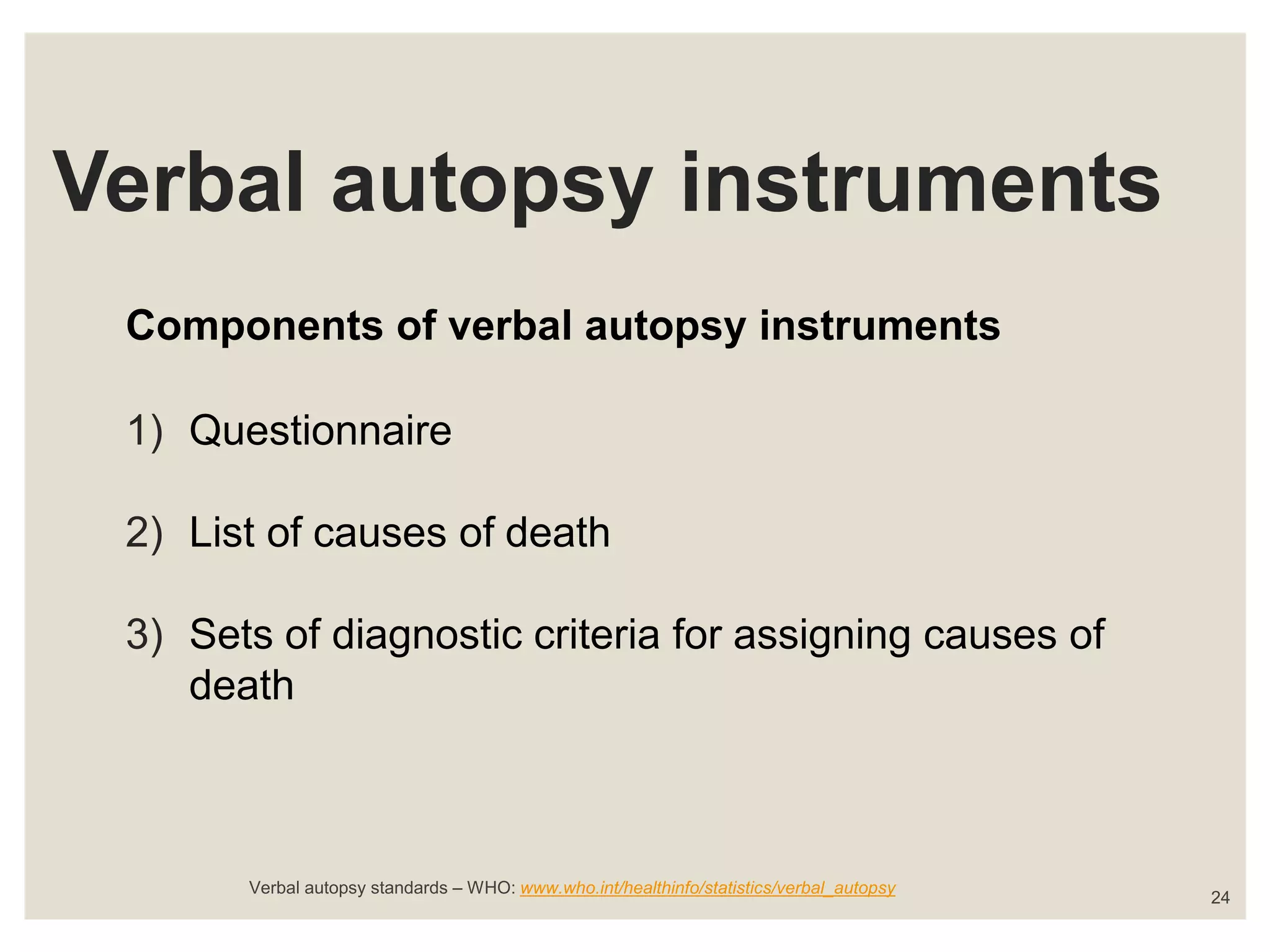 Verbal autopsy instruments

Components of verbal autopsy instruments

1) Questionnaire

2) List of causes of death

3) Sets of diagnostic criteria for assigning causes of death

Verbal autopsy standards – WHO: www.who.int/healthinfo/statistics/verbal_autopsy

24